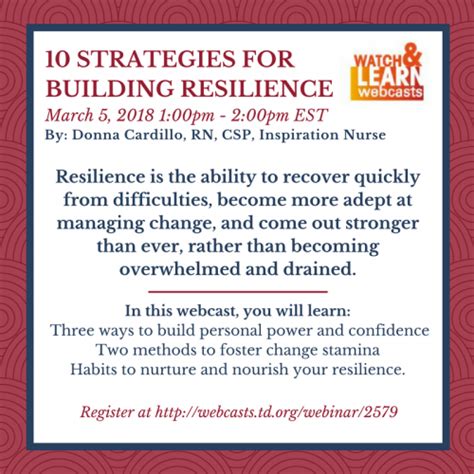 10 STRATEGIES FOR BUILDING RESILIENCE

WATCH & LEARN webcasts

March 5, 2018 1:00pm - 2:00pm EST
By: Donna Cardillo, RN, CSP, Inspiration Nurse

Resilience is the ability to recover quickly from difficulties, become more adept at managing change, and come out stronger than ever, rather than becoming overwhelmed and drained.

In this webcast, you will learn:
Three ways to build personal power and confidence
Two methods to foster change stamina
Habits to nurture and nourish your resilience.

Register at http://webcasts.td.org/webinar/2579